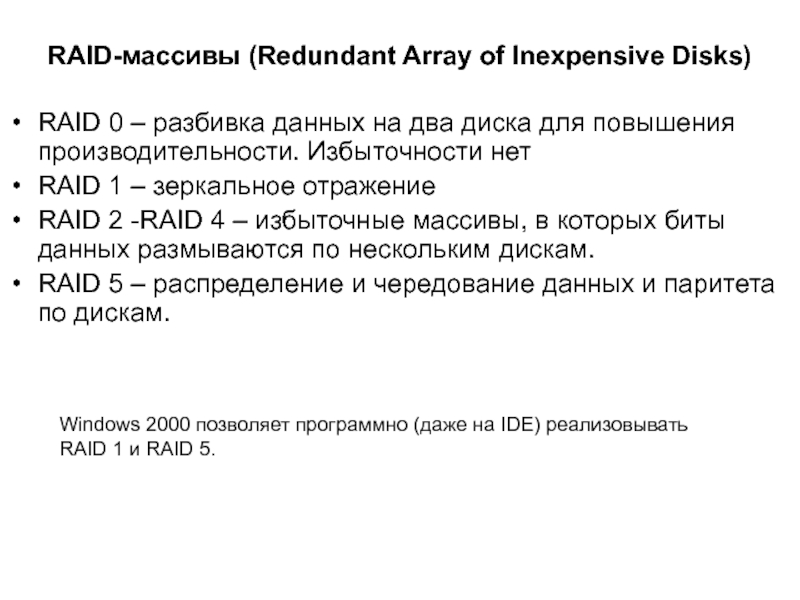 RAID-массивы (Redundant Array of Inexpensive Disks)

• RAID 0 – разбивка данных на два диска для повышения производительности. Избыточности нет
• RAID 1 – зеркальное отражение
• RAID 2 -RAID 4 – избыточные массивы, в которых биты данных размываются по нескольким дискам.
• RAID 5 – распределение и чередование данных и паритета по дискам.

Windows 2000 позволяет программно (даже на IDE) реализовывать RAID 1 и RAID 5.